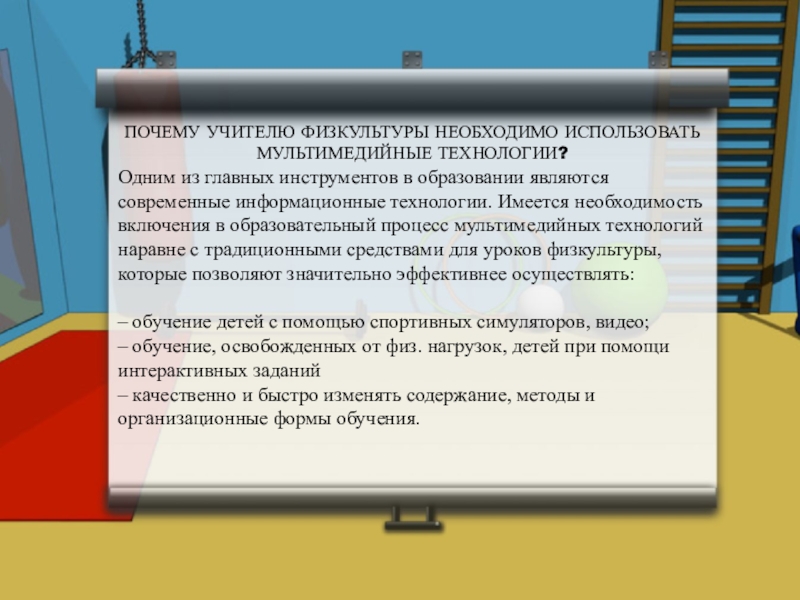 ПОЧЕМУ УЧИТЕЛЮ ФИЗКУЛЬТУРЫ НЕОБХОДИМО ИСПОЛЬЗОВАТЬ МУЛЬТИМЕДИЙНЫЕ ТЕХНОЛОГИИ?

Одним из главных инструментов в образовании являются современные информационные технологии. Имеется необходимость включения в образовательный процесс мультимедийных технологий наравне с традиционными средствами для уроков физкультуры, которые позволяют значительно эффективнее осуществлять:

– обучение детей с помощью спортивных симуляторов, видео;
– обучение, освобожденных от физ. нагрузок, детей при помощи интерактивных заданий
– качественно и быстро изменять содержание, методы и организационные формы обучения.